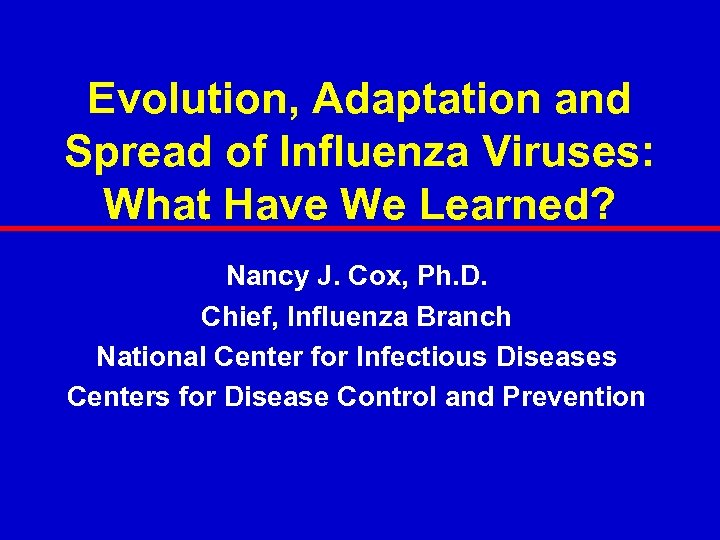 Evolution, Adaptation and Spread of Influenza Viruses: What Have We Learned?

Nancy J. Cox, Ph.D.
Chief, Influenza Branch
National Center for Infectious Diseases
Centers for Disease Control and Prevention